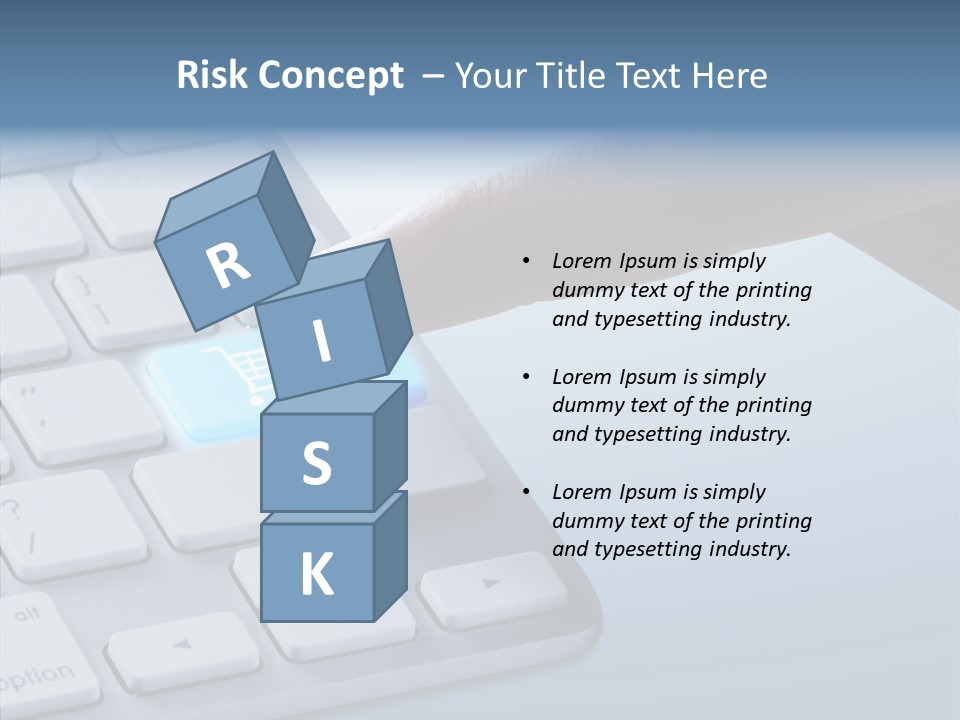 Risk Concept – Your Title Text Here

R
I
S
K

• Lorem Ipsum is simply dummy text of the printing and typesetting industry.

• Lorem Ipsum is simply dummy text of the printing and typesetting industry.

• Lorem Ipsum is simply dummy text of the printing and typesetting industry.

alt
option